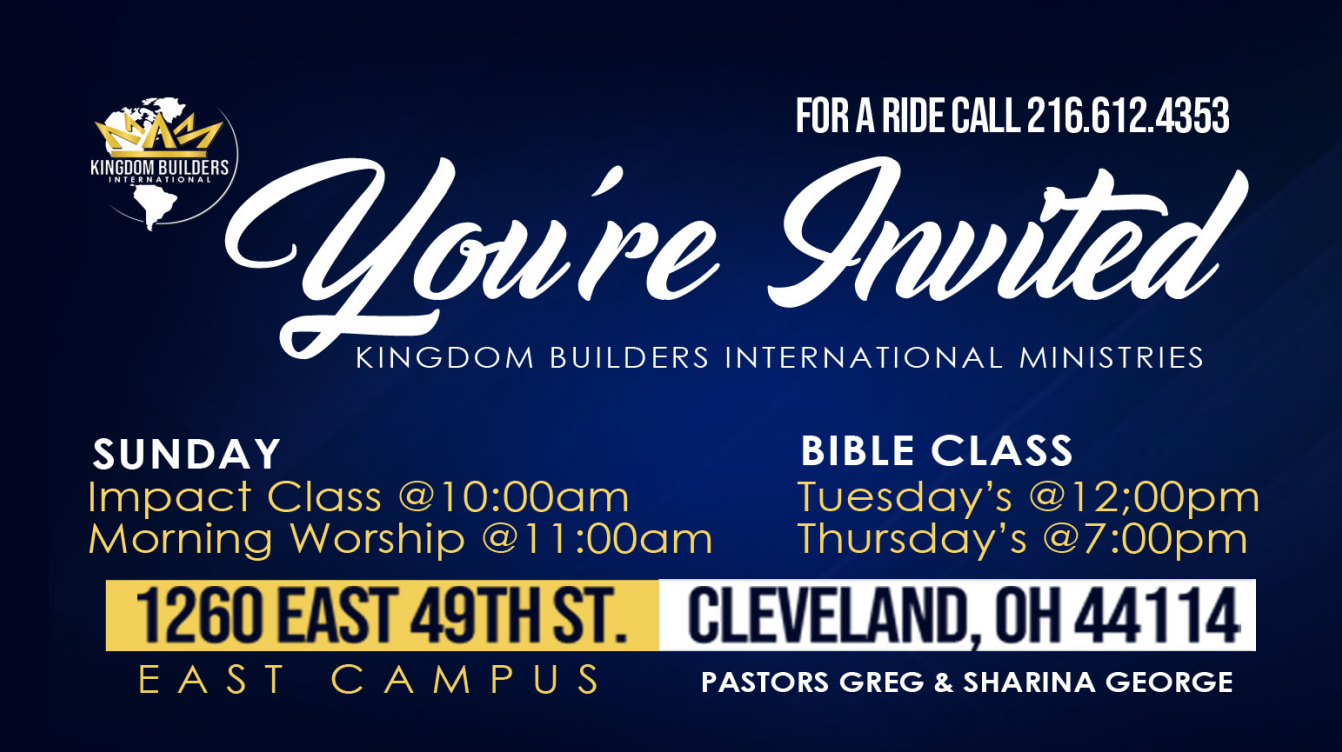 KINGDOM BUILDERS
INTERNATIONAL

FOR A RIDE CALL 216.612.4353

You're Invited

KINGDOM BUILDERS INTERNATIONAL MINISTRIES

SUNDAY
Impact Class @10:00am
Morning Worship @11:00am

BIBLE CLASS
Tuesday's @12;00pm
Thursday's @7:00pm

1260 EAST 49TH ST. CLEVELAND, OH 44114

EAST CAMPUS

PASTORS GREG & SHARINA GEORGE